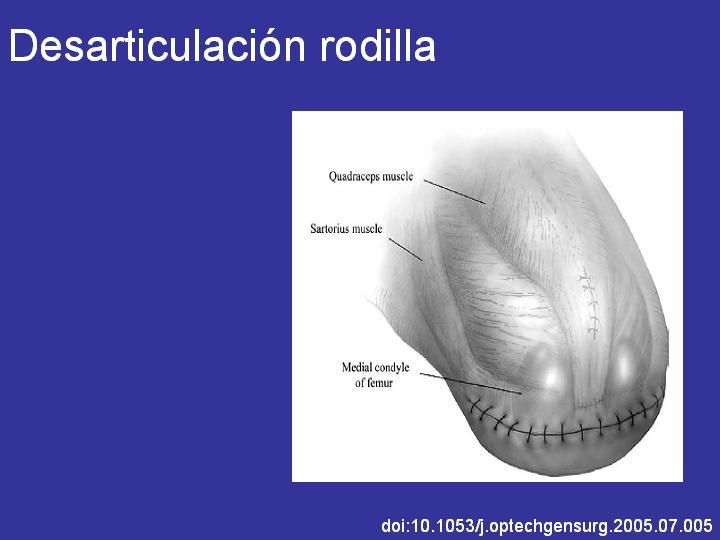 Desarticulación rodilla

Quadraceps muscle

Sartorius muscle

Medial condyle of femur

doi:10.1053/j.optechgensurg.2005.07.005